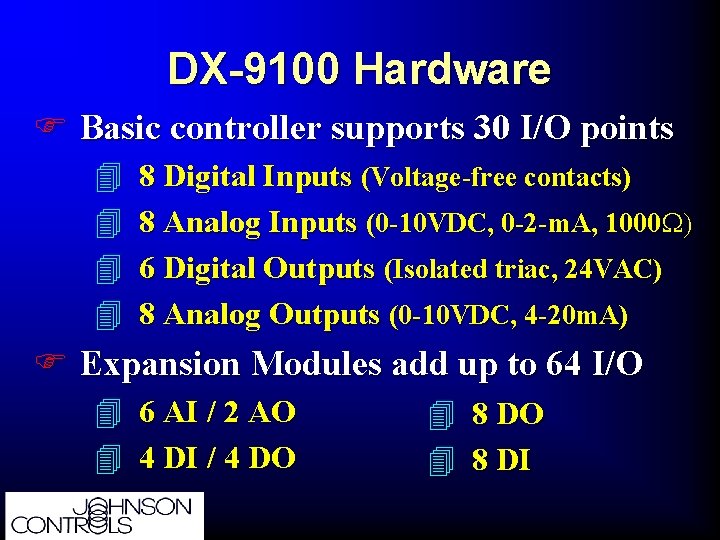 DX-9100 Hardware

Basic controller supports 30 I/O points

8 Digital Inputs (Voltage-free contacts)

8 Analog Inputs (0-10VDC, 0-2-mA, 1000Ω)

6 Digital Outputs (Isolated triac, 24VAC)

8 Analog Outputs (0-10VDC, 4-20mA)

Expansion Modules add up to 64 I/O

6 AI / 2 AO

4 DI / 4 DO

8 DO

8 DI

JOHNSON CONTROLS